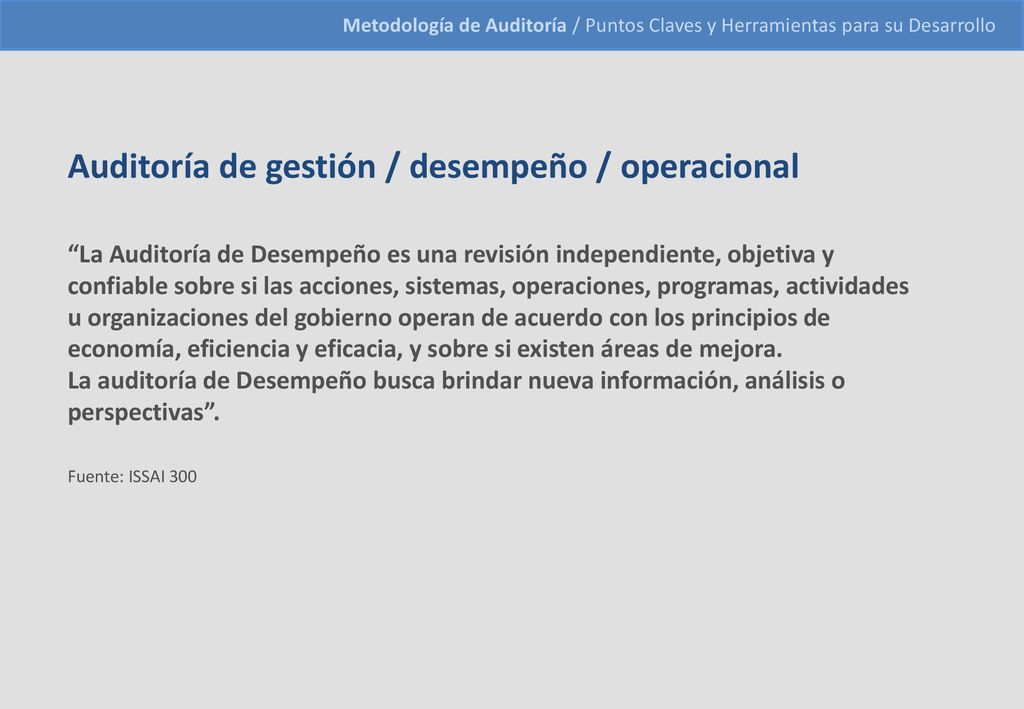 Metodología de Auditoría / Puntos Claves y Herramientas para su Desarrollo

Auditoría de gestión / desempeño / operacional

“La Auditoría de Desempeño es una revisión independiente, objetiva y confiable sobre si las acciones, sistemas, operaciones, programas, actividades u organizaciones del gobierno operan de acuerdo con los principios de economía, eficiencia y eficacia, y sobre si existen áreas de mejora.
La auditoría de Desempeño busca brindar nueva información, análisis o perspectivas”.

Fuente: ISSAI 300